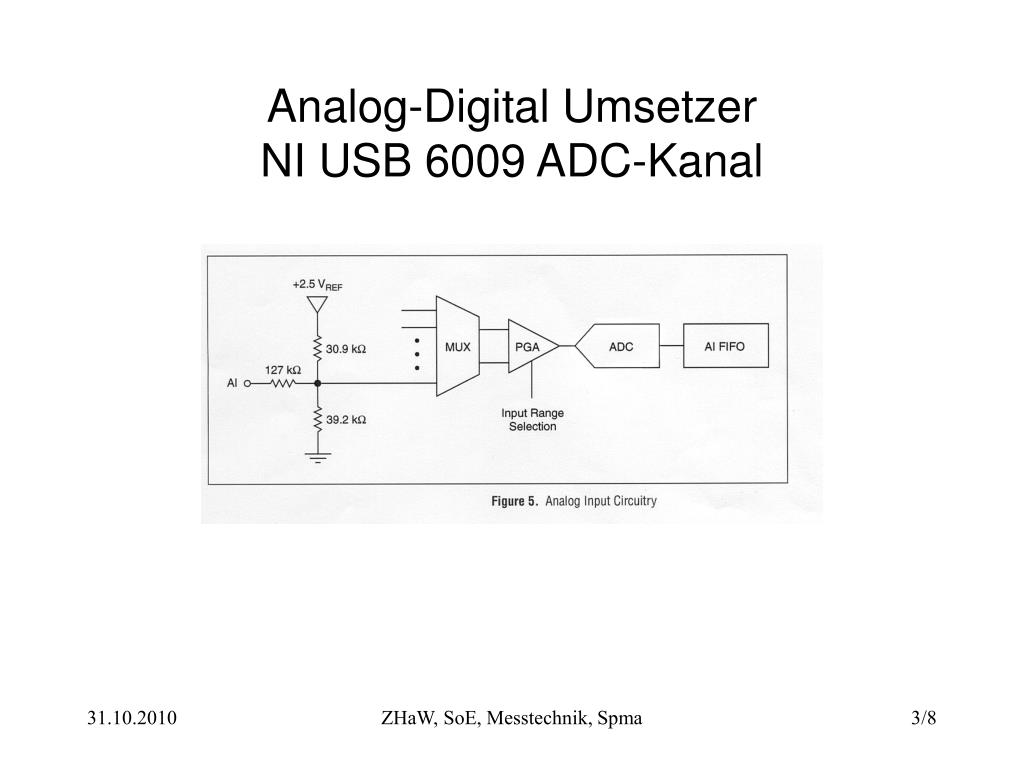 Analog-Digital Umsetzer
NI USB 6009 ADC-Kanal

+2.5 $V_{REF}$

30.9 kΩ

127 kΩ

AI

39.2 kΩ

MUX

PGA

ADC

AI FIFO

Input Range Selection

Figure 5. Analog Input Circuitry

31.10.2010

ZHaW, SoE, Messtechnik, Spma

3/8